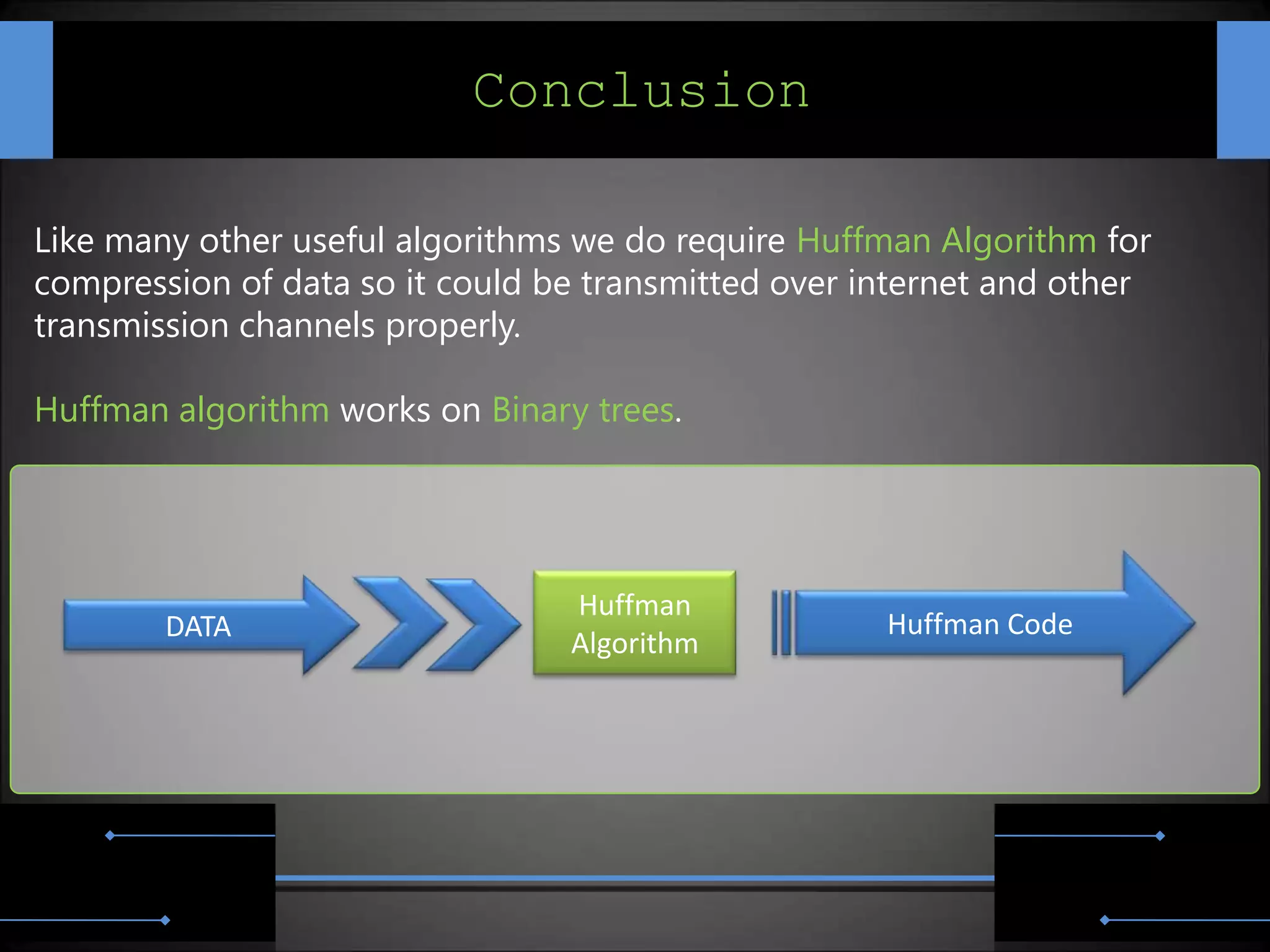 Conclusion

Like many other useful algorithms we do require Huffman Algorithm for compression of data so it could be transmitted over internet and other transmission channels properly.

Huffman algorithm works on Binary trees.

DATA

Huffman Algorithm

Huffman Code